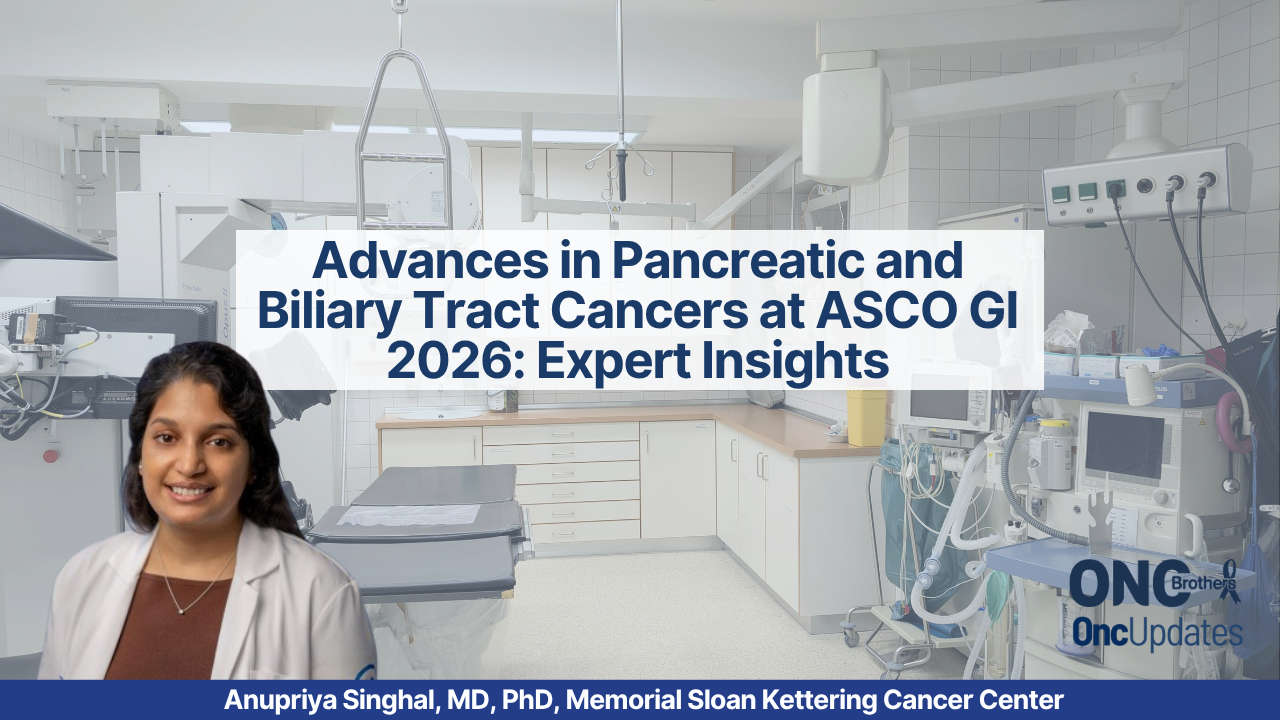 Advances in Pancreatic and Biliary Tract Cancers at ASCO GI 2026: Expert Insights

ONC Brothers
OncUpdates

Anupriya Singhal, MD, PhD, Memorial Sloan Kettering Cancer Center